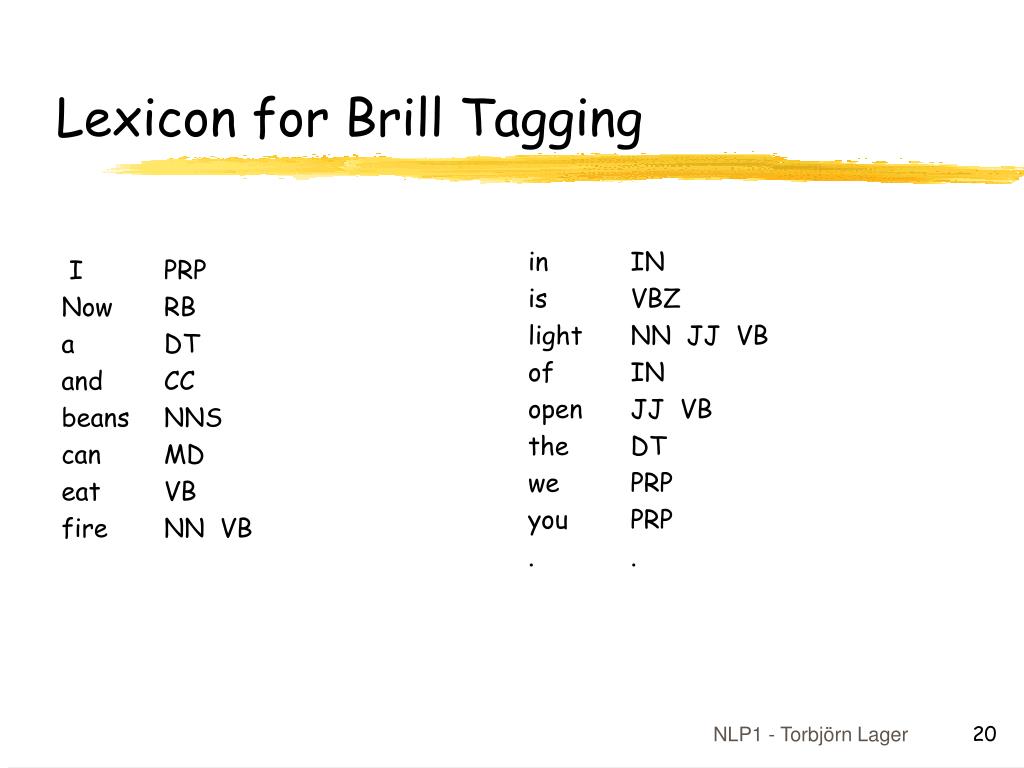 Lexicon for Brill Tagging

I PRP
Now RB
a DT
and CC
beans NNS
can MD
eat VB
fire NN VB

in IN
is VBZ
light NN JJ VB
of IN
open JJ VB
the DT
we PRP
you PRP
. .

NLP1 - Torbjörn Lager

20